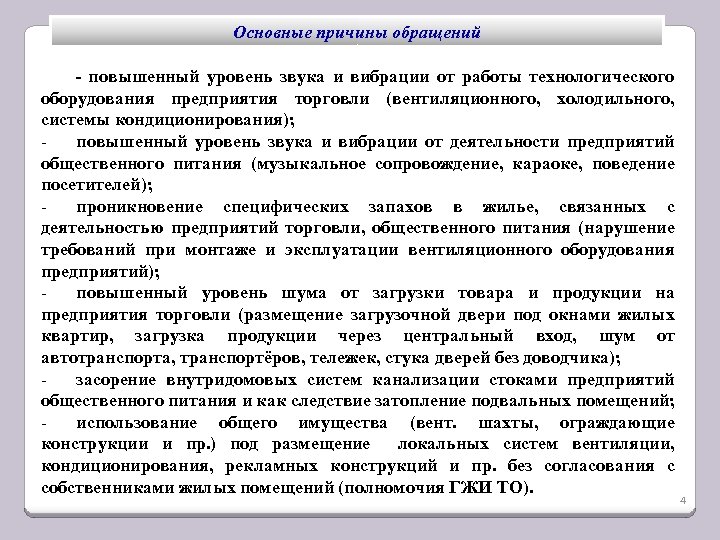 Основные причины обращений

- повышенный уровень звука и вибрации от работы технологического оборудования предприятия торговли (вентиляционного, холодильного, системы кондиционирования);

- повышенный уровень звука и вибрации от деятельности предприятий общественного питания (музыкальное сопровождение, караоке, поведение посетителей);

- проникновение специфических запахов в жилье, связанных с деятельностью предприятий торговли, общественного питания (нарушение требований при монтаже и эксплуатации вентиляционного оборудования предприятий);

- повышенный уровень шума от загрузки товара и продукции на предприятия торговли (размещение загрузочной двери под окнами жилых квартир, загрузка продукции через центральный вход, шум от автотранспорта, транспортёров, тележек, стука дверей без доводчика);

- засорение внутридомовых систем канализации стоками предприятий общественного питания и как следствие затопление подвальных помещений;

- использование общего имущества (вент. шахты, ограждающие конструкции и пр.) под размещение локальных систем вентиляции, кондиционирования, рекламных конструкций и пр. без согласования с собственниками жилых помещений (полномочия ГЖИ ТО).

4